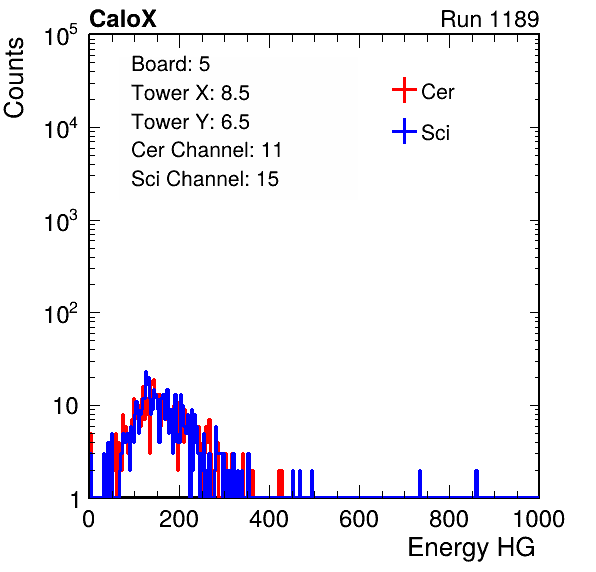 CaloX

Run 1189

Counts

$10^5$

$10^4$

$10^3$

$10^2$

10

1

Board: 5
Tower X: 8.5
Tower Y: 6.5
Cer Channel: 11
Sci Channel: 15

Cer

Sci

0 200 400 600 800 1000

Energy HG